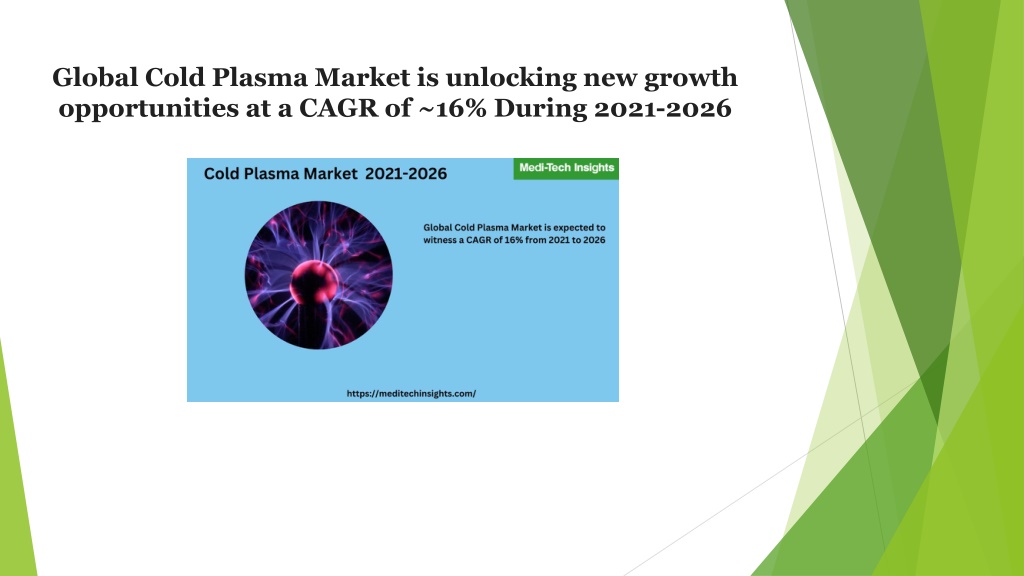 Global Cold Plasma Market is unlocking new growth opportunities at a CAGR of ~16% During 2021-2026

Cold Plasma Market 2021-2026

Medi-Tech Insights

Global Cold Plasma Market is expected to witness a CAGR of 16% from 2021 to 2026

https://meditechinsights.com/